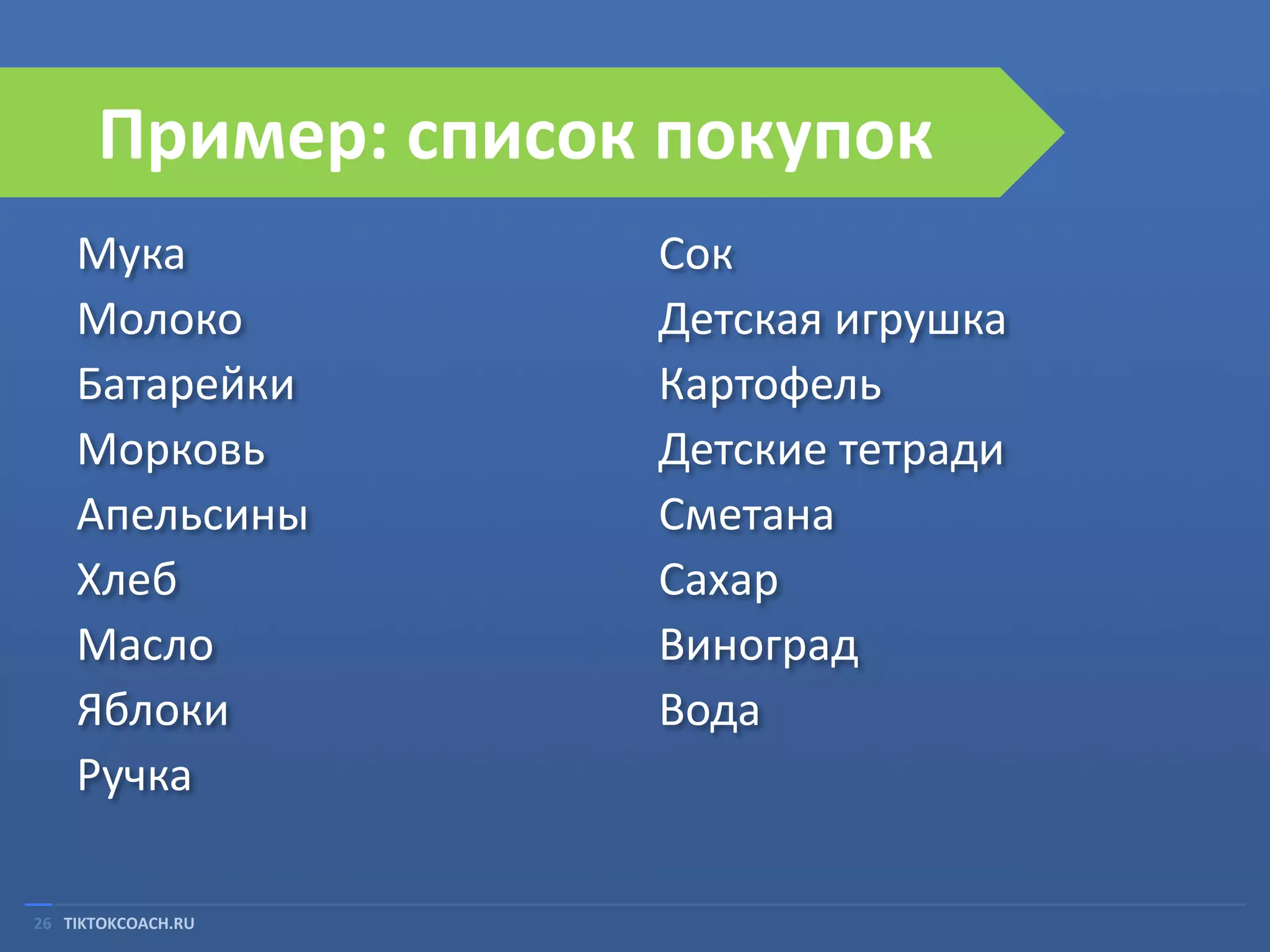 Пример: список покупок

Мука
Молоко
Батарейки
Морковь
Апельсины
Хлеб
Масло
Яблоки
Ручка

Сок
Детская игрушка
Картофель
Детские тетради
Сметана
Сахар
Виноград
Вода

26 TIKTOKCOACH.RU